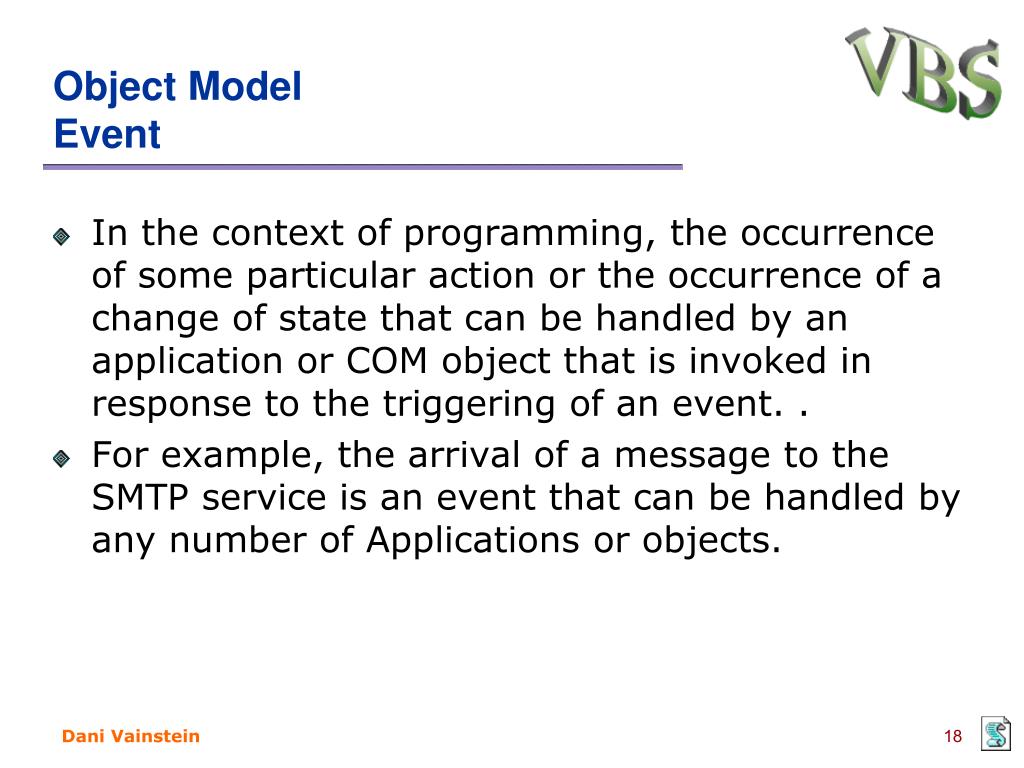 Object Model
Event

VBS

In the context of programming, the occurrence of some particular action or the occurrence of a change of state that can be handled by an application or COM object that is invoked in response to the triggering of an event. .

For example, the arrival of a message to the SMTP service is an event that can be handled by any number of Applications or objects.

Dani Vainstein

18